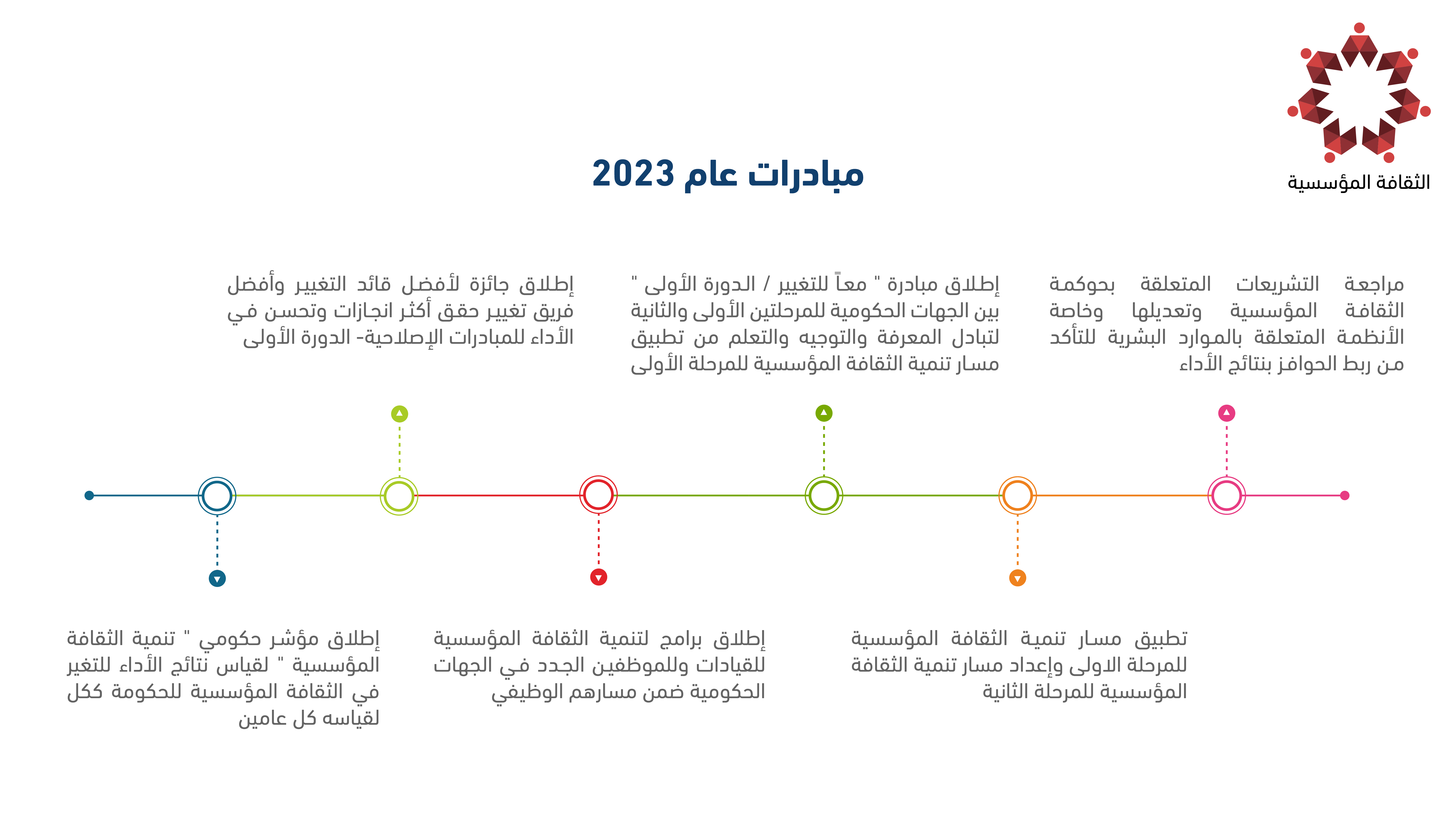 الثقافة المؤسسية

مبادرات عام 2023

مراجعة التشريعات المتعلقة بحوكمة الثقافة المؤسسية وتعديلها وخاصة الأنظمة المتعلقة بالموارد البشرية للتأكد من ربط الحوافز بنتائج الأداء

إطلاق مبادرة " معاً للتغيير / الدورة الأولى " بين الجهات الحكومية للمرحلتين الأولى والثانية لتبادل المعرفة والتوجيه والتعلم من تطبيق مسار تنمية الثقافة المؤسسية للمرحلة الأولى

إطلاق جائزة لأفضل قائد التغيير وأفضل فريق تغيير حقق أكثر انجازات وتحسن في الأداء للمبادرات الإصلاحية- الدورة الأولى

تطبيق مسار تنمية الثقافة المؤسسية للمرحلة الاولى وإعداد مسار تنمية الثقافة المؤسسية للمرحلة الثانية

إطلاق برامج لتنمية الثقافة المؤسسية للقيادات وللموظفين الجدد في الجهات الحكومية ضمن مسارهم الوظيفي

إطلاق مؤشر حكومي " تنمية الثقافة المؤسسية " لقياس نتائج الأداء للتغير في الثقافة المؤسسية للحكومة ككل لقياسه كل عامين